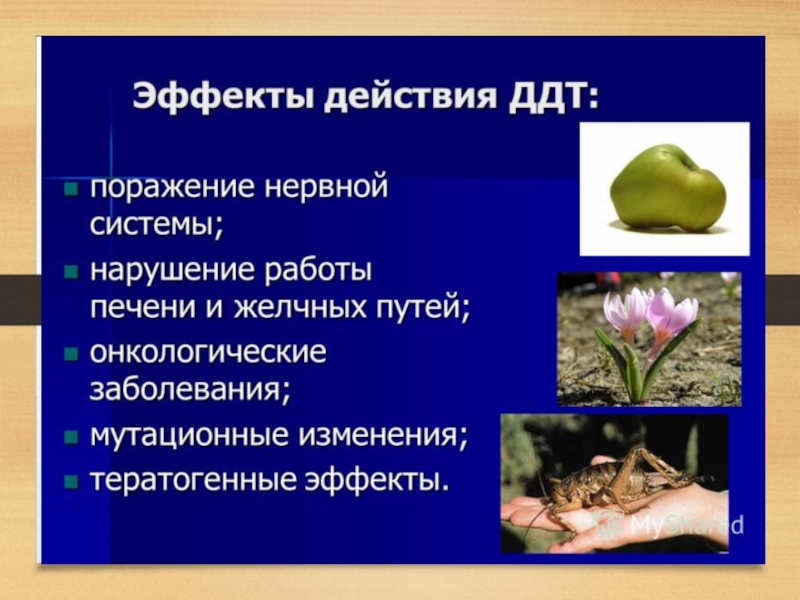 Эффекты действия ДДТ:

поражение нервной системы;

нарушение работы печени и желчных путей;

онкологические заболевания;

мутационные изменения;

тератогенные эффекты.

MyShared